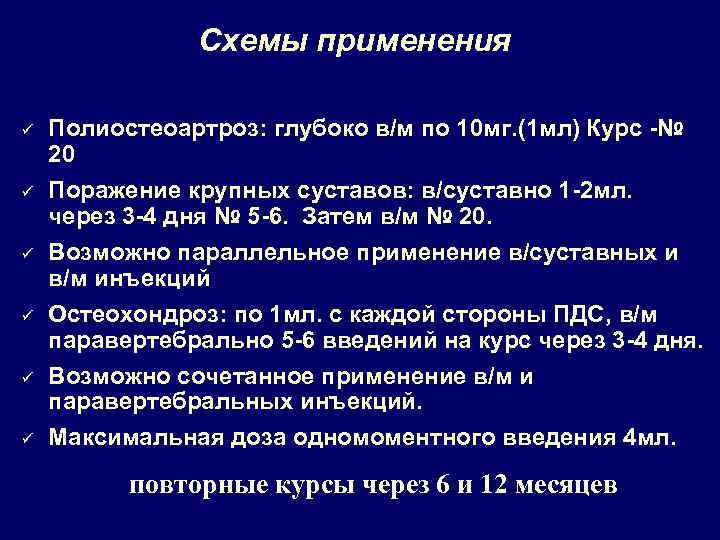 Схемы применения

✓ Полиостеоартроз: глубоко в/м по 10мг.(1мл) Курс -№ 20

✓ Поражение крупных суставов: в/суставно 1-2мл. через 3-4 дня № 5-6. Затем в/м № 20.

✓ Возможно параллельное применение в/суставных и в/м инъекций

✓ Остеохондроз: по 1мл. с каждой стороны ПДС, в/м паравертебрально 5-6 введений на курс через 3-4 дня.

✓ Возможно сочетанное применение в/м и паравертебральных инъекций.

✓ Максимальная доза одномоментного введения 4мл.

повторные курсы через 6 и 12 месяцев